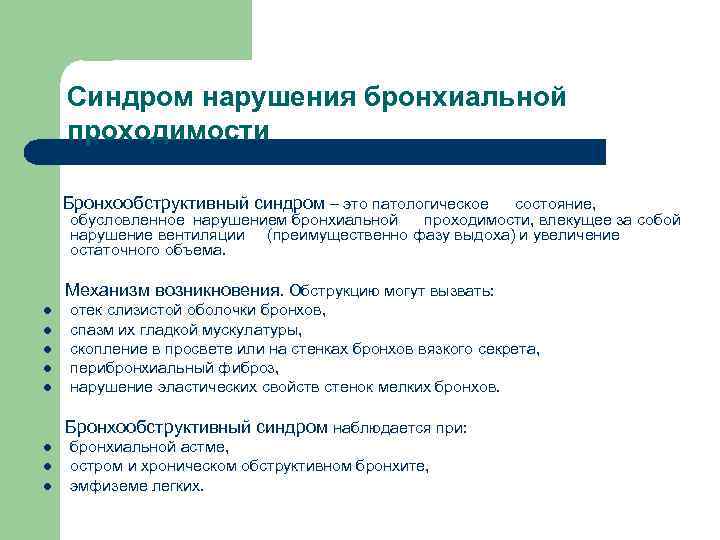 Синдром нарушения бронхиальной проходимости

Бронхообструктивный синдром – это патологическое состояние, обусловленное нарушением бронхиальной проходимости, влекущее за собой нарушение вентиляции (преимущественно фазу выдоха) и увеличение остаточного объема.

Механизм возникновения. Обструкцию могут вызвать:
- отек слизистой оболочки бронхов,
- спазм их гладкой мускулатуры,
- скопление в просвете или на стенках бронхов вязкого секрета,
- перибронхиальный фиброз,
- нарушение эластических свойств стенок мелких бронхов.

Бронхообструктивный синдром наблюдается при:
- бронхиальной астме,
- остром и хроническом обструктивном бронхите,
- эмфиземе легких.